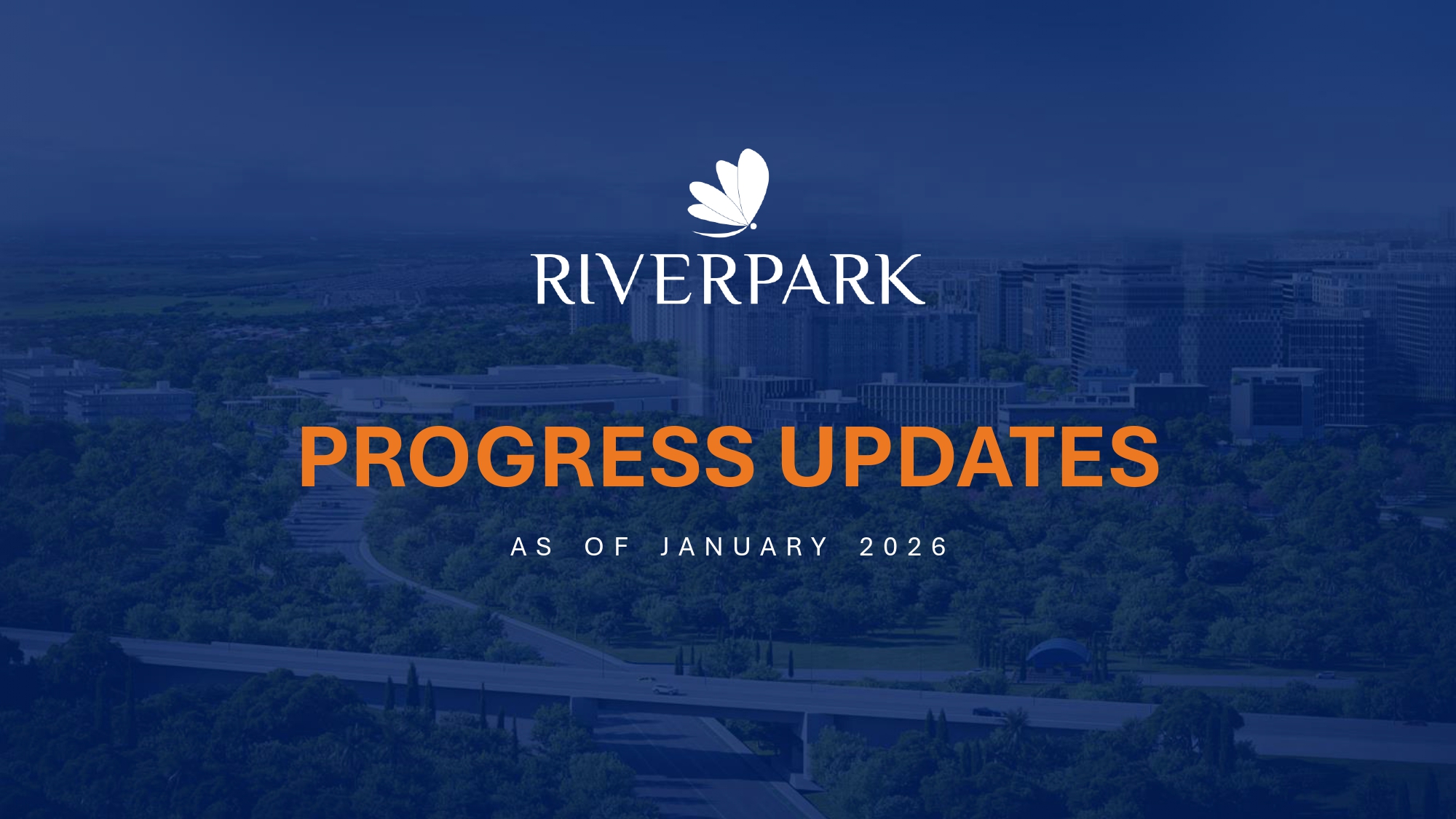 RIVERPARK

PROGRESS UPDATES

AS OF JANUARY 2026